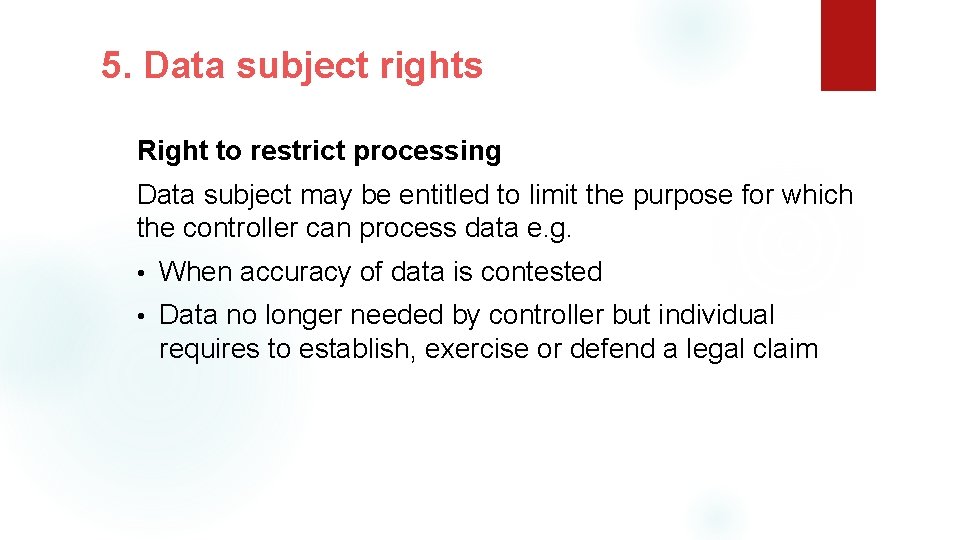 5. Data subject rights

Right to restrict processing

Data subject may be entitled to limit the purpose for which the controller can process data e.g.

• When accuracy of data is contested

• Data no longer needed by controller but individual requires to establish, exercise or defend a legal claim